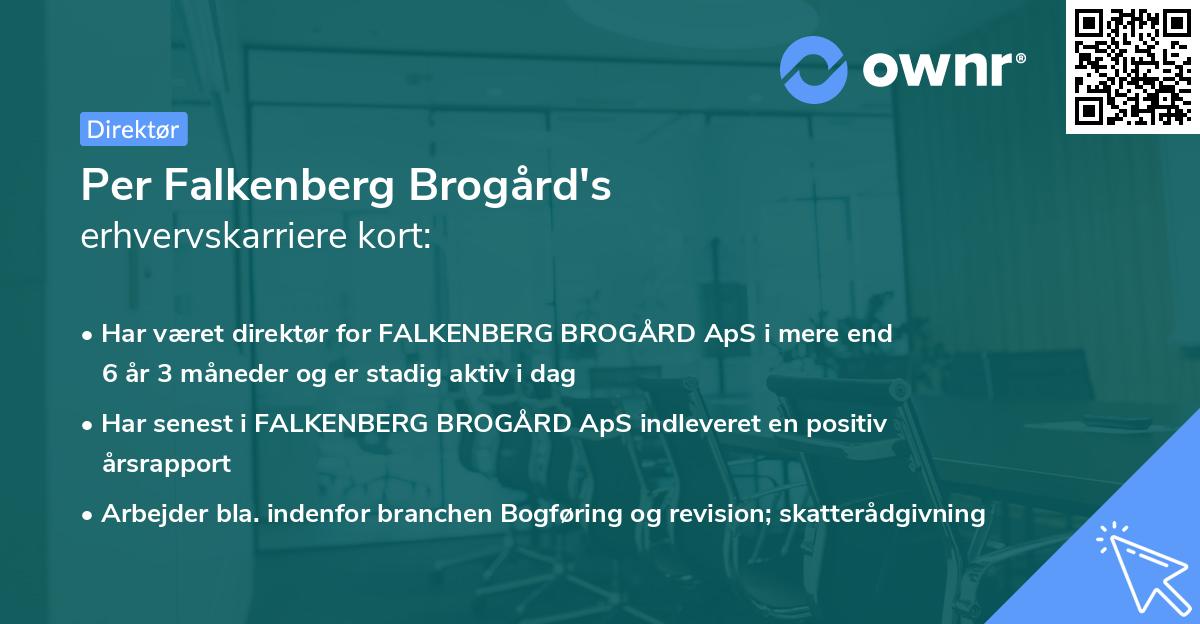 ownr®

Direktør

Per Falkenberg Brogård's
erhvervskarriere kort:

• Har været direktør for FALKENBERG BROGÅRD ApS i mere end 6 år 3 måneder og er stadig aktiv i dag

• Har senest i FALKENBERG BROGÅRD ApS indleveret en positiv årsrapport

• Arbejder bla. indenfor branchen Bogføring og revision; skatterådgivning